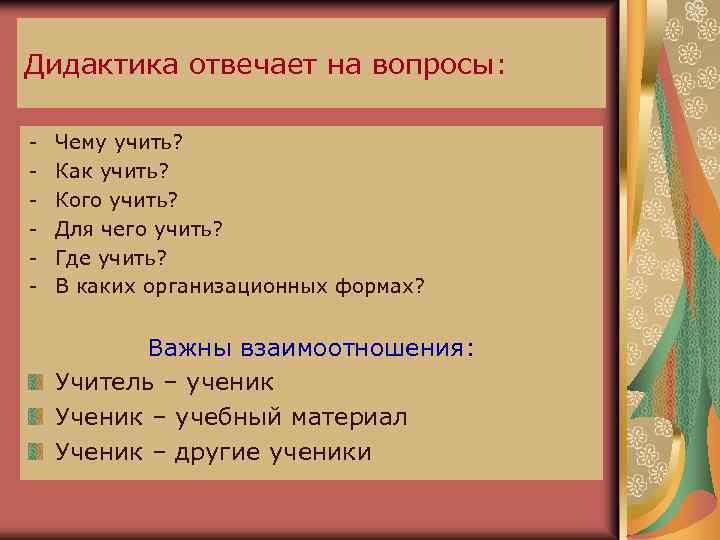 Дидактика отвечает на вопросы:

- Чему учить?
- Как учить?
- Кого учить?
- Для чего учить?
- Где учить?
- В каких организационных формах?

Важны взаимоотношения:

Учитель – ученик
Ученик – учебный материал
Ученик – другие ученики